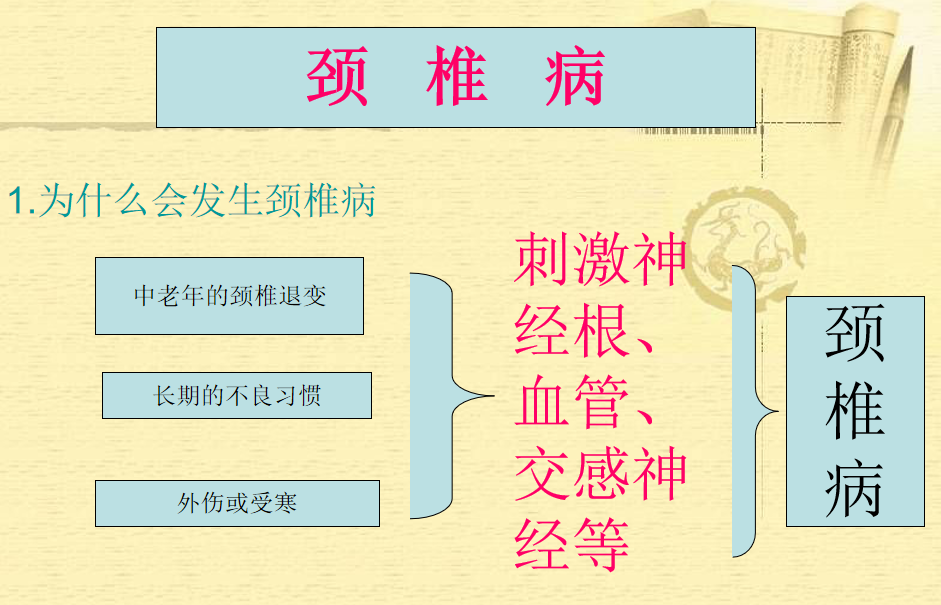 颈 椎 病

1.为什么会发生颈椎病

中老年的颈椎退变

长期的不良习惯

外伤或受寒

刺激神经根、血管、交感神经等

颈椎病